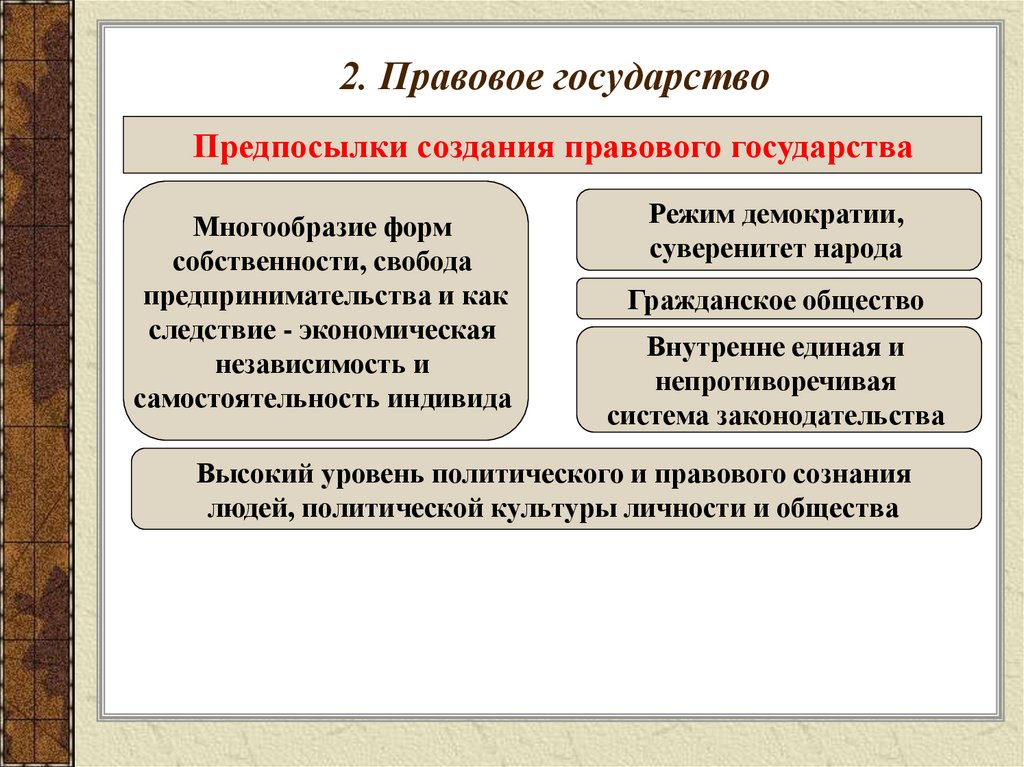 2. Правовое государство

Предпосылки создания правового государства

Многообразие форм собственности, свобода предпринимательства и как следствие - экономическая независимость и самостоятельность индивида

Режим демократии, суверенитет народа

Гражданское общество

Внутренне единая и непротиворечивая система законодательства

Высокий уровень политического и правового сознания людей, политической культуры личности и общества